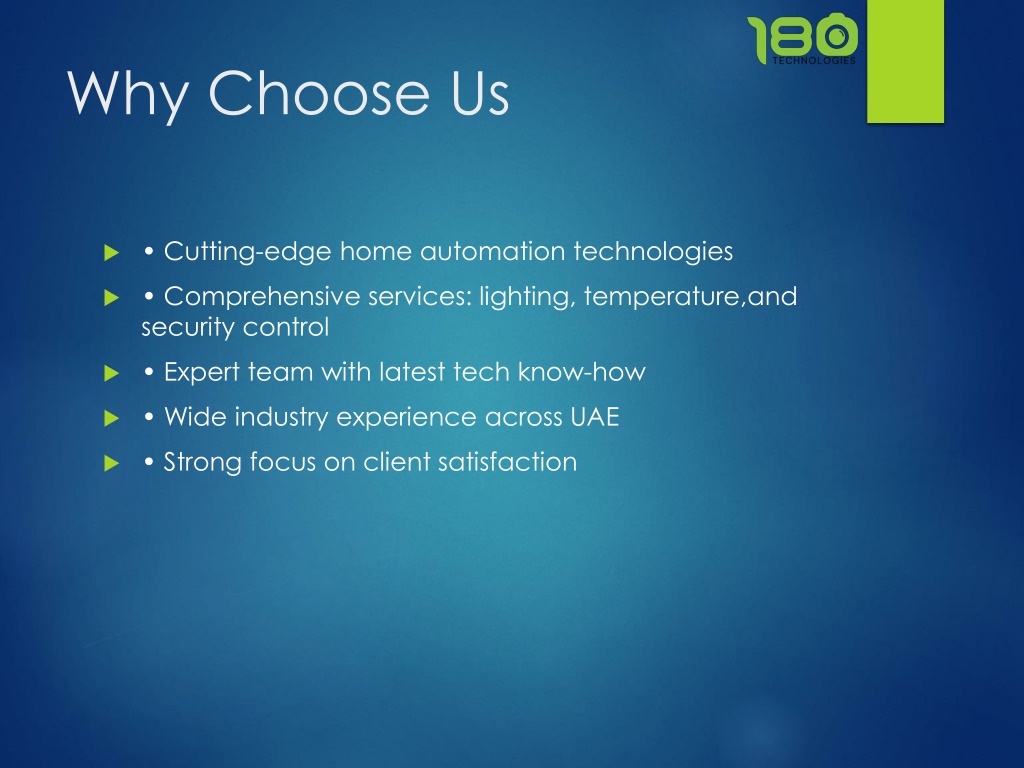 180
TECHNOLOGIES

Why Choose Us

• Cutting-edge home automation technologies
• Comprehensive services: lighting, temperature,and security control
• Expert team with latest tech know-how
• Wide industry experience across UAE
• Strong focus on client satisfaction